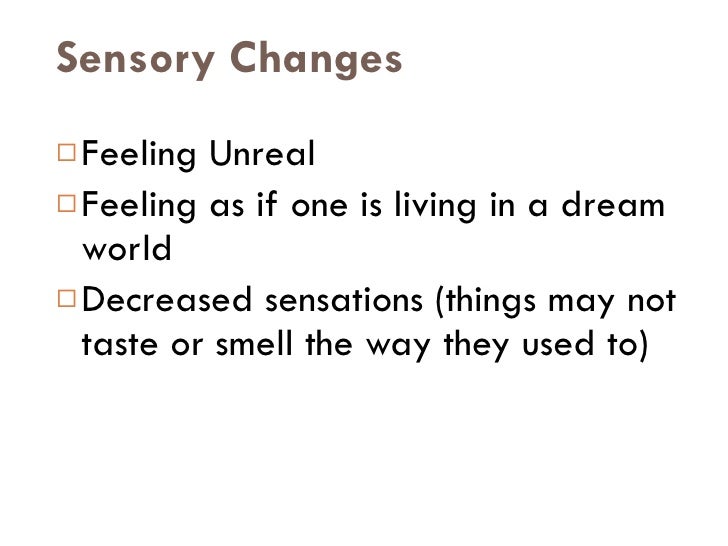 Sensory Changes

□ Feeling Unreal
□ Feeling as if one is living in a dream world
□ Decreased sensations (things may not taste or smell the way they used to)